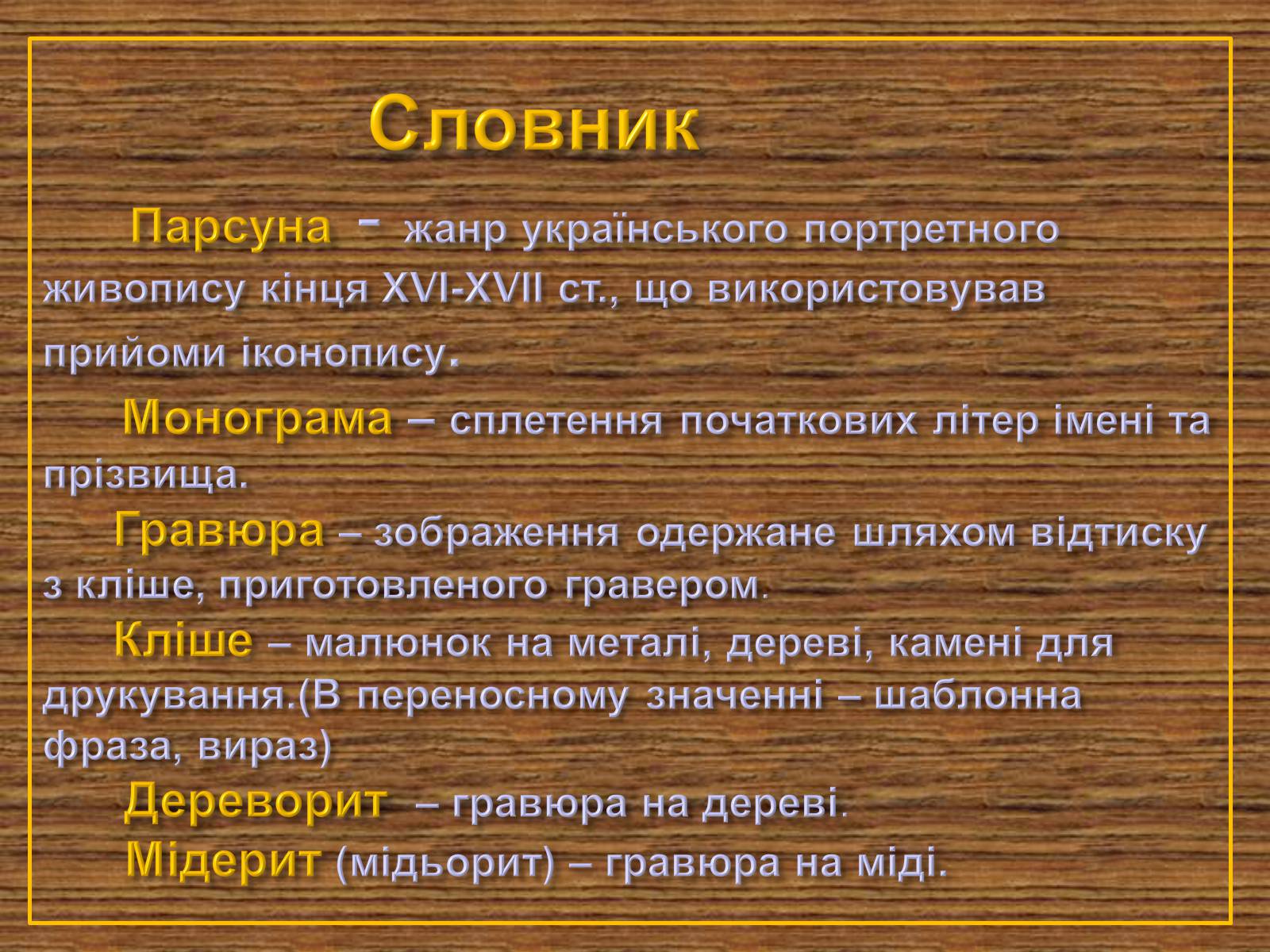 Словник

Парсуна - жанр українського портретного живопису кінця XVI-XVII ст., що використовував прийоми іконопису.

Монограма – сплетення початкових літер імені та прізвища.

Гравюра – зображення одержане шляхом відтиску з кліше, приготовленого гравером.

Кліше – малюнок на металі, дереві, камені для друкування.(В переносному значенні – шаблонна фраза, вираз)

Дереворит – гравюра на дереві.

Мідерит (мідьорит) – гравюра на міді.